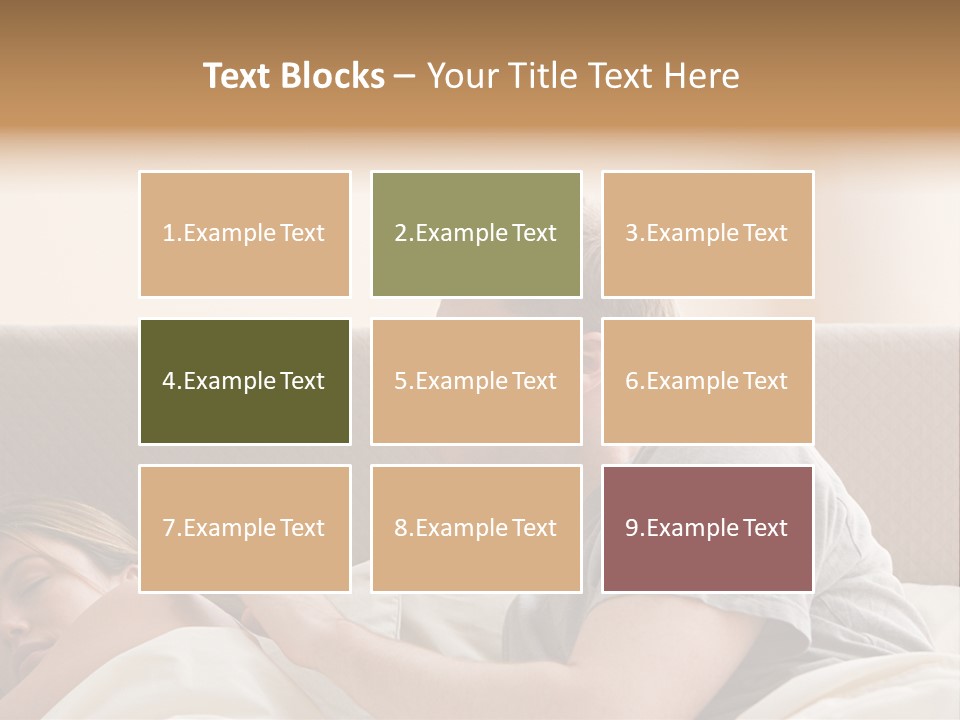 Text Blocks – Your Title Text Here

1.Example Text

2.Example Text

3.Example Text

4.Example Text

5.Example Text

6.Example Text

7.Example Text

8.Example Text

9.Example Text